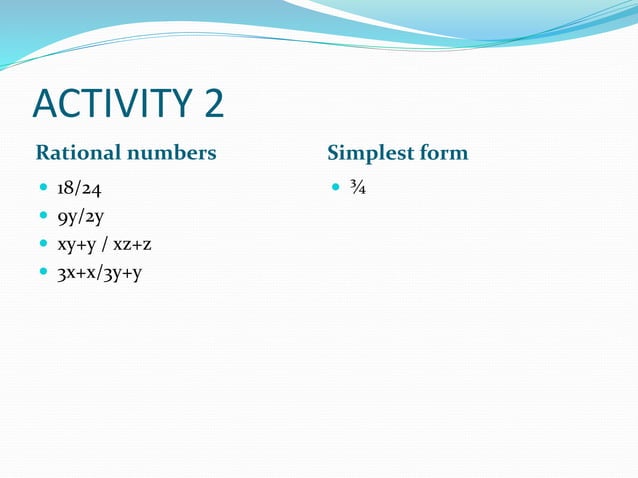 ACTIVITY 2

Rational numbers

- 18/24
- 9y/2y
- xy+y / xz+z
- 3x+x/3y+y

Simplest form

- ¾